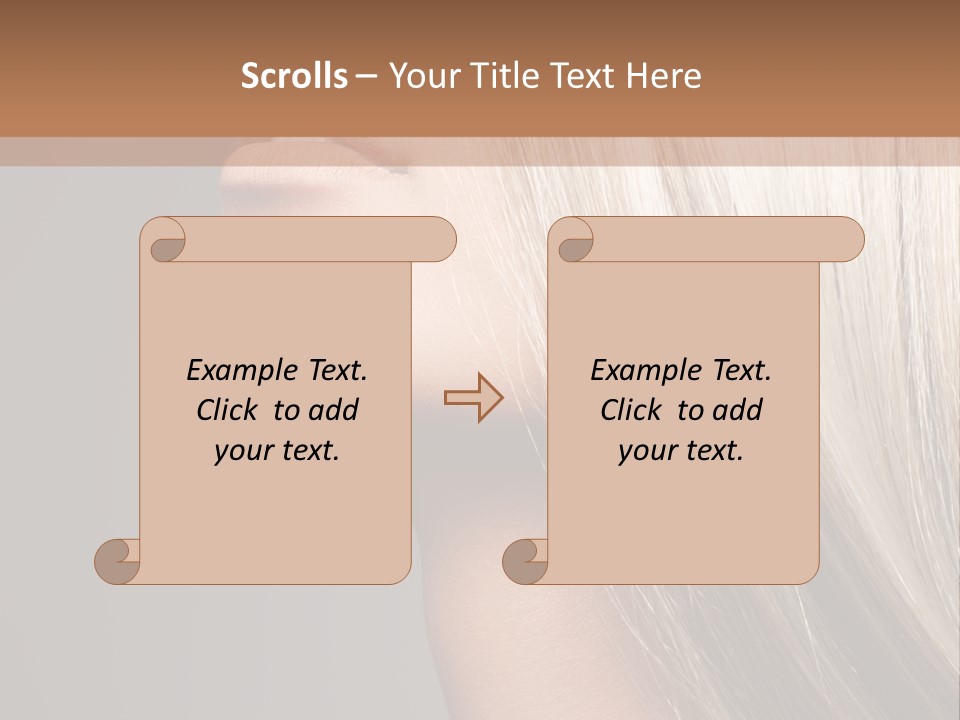 Scrolls – Your Title Text Here

Example Text. Click to add your text.

Example Text. Click to add your text.